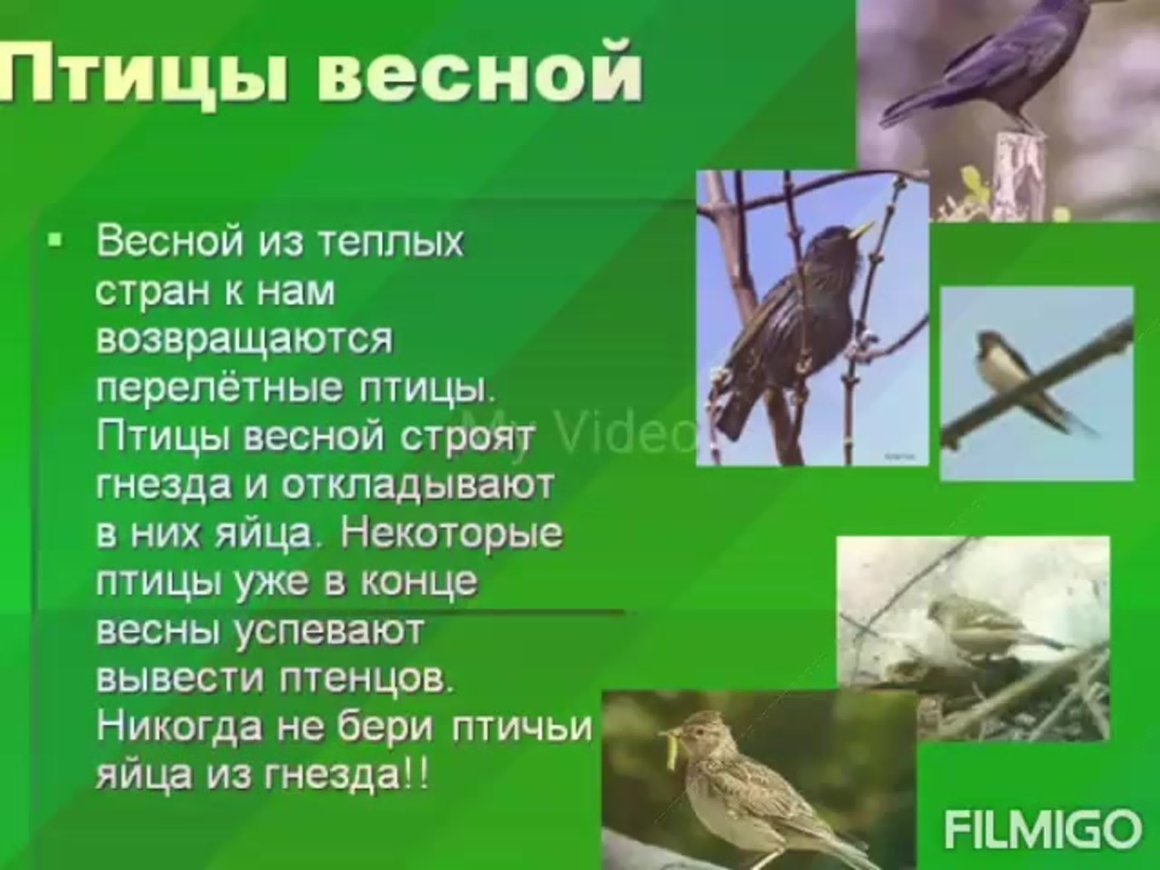 Птицы весной

▪ Весной из теплых стран к нам возвращаются перелётные птицы. Птицы весной строят гнезда и откладывают в них яйца. Некоторые птицы уже в конце весны успевают вывести птенцов. Никогда не бери птичьи яйца из гнезда!!

My Video

FILMIGO